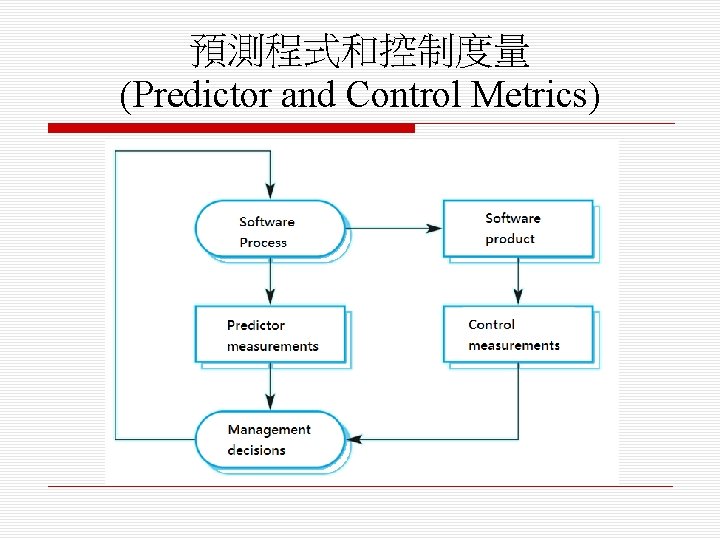 預測程式和控制度量
(Predictor and Control Metrics)

Software Process

Software product

Predictor measurements

Control measurements

Management decisions